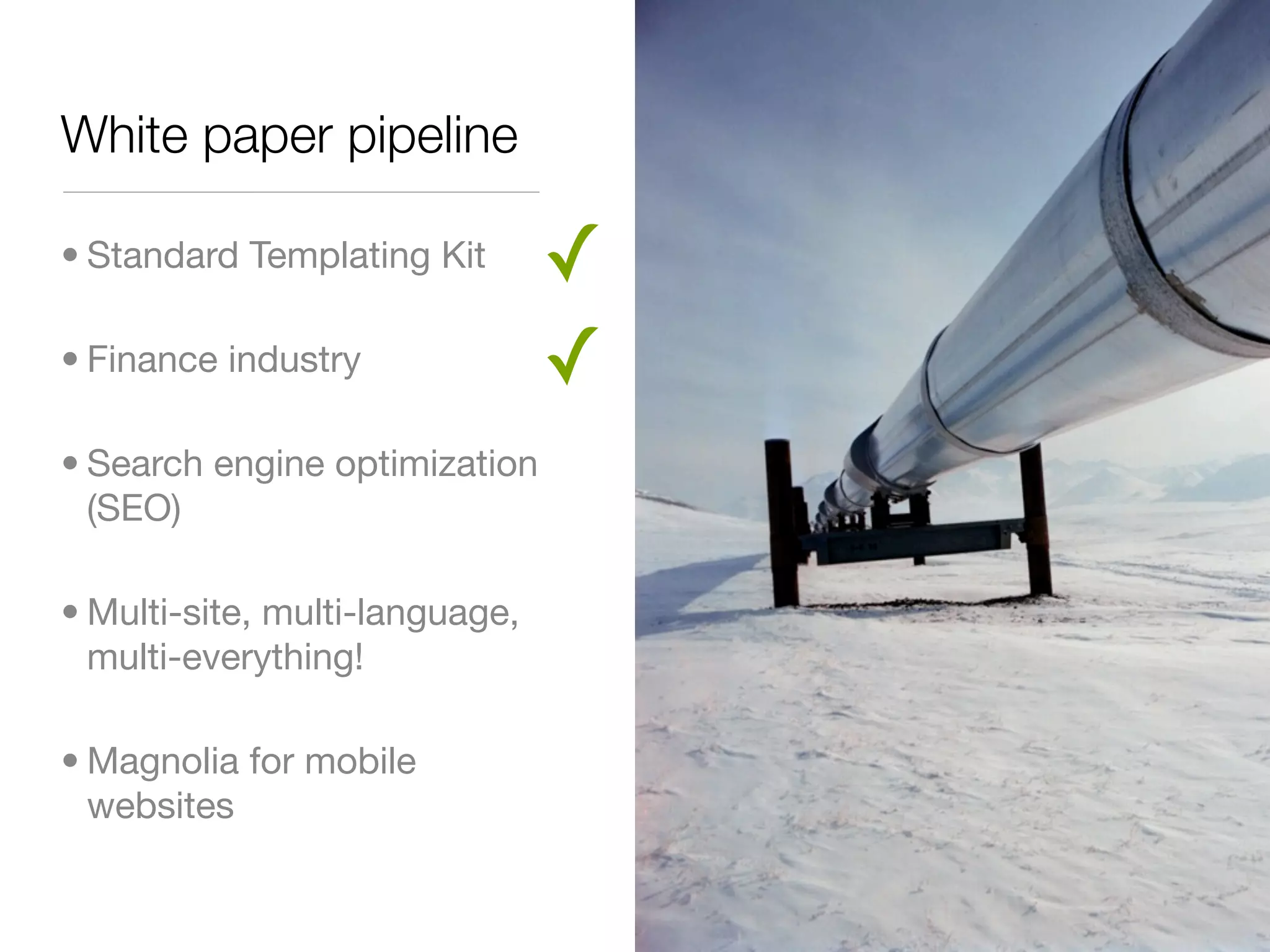 White paper pipeline

• Standard Templating Kit ✓

• Finance industry ✓

• Search engine optimization (SEO)

• Multi-site, multi-language, multi-everything!

• Magnolia for mobile websites